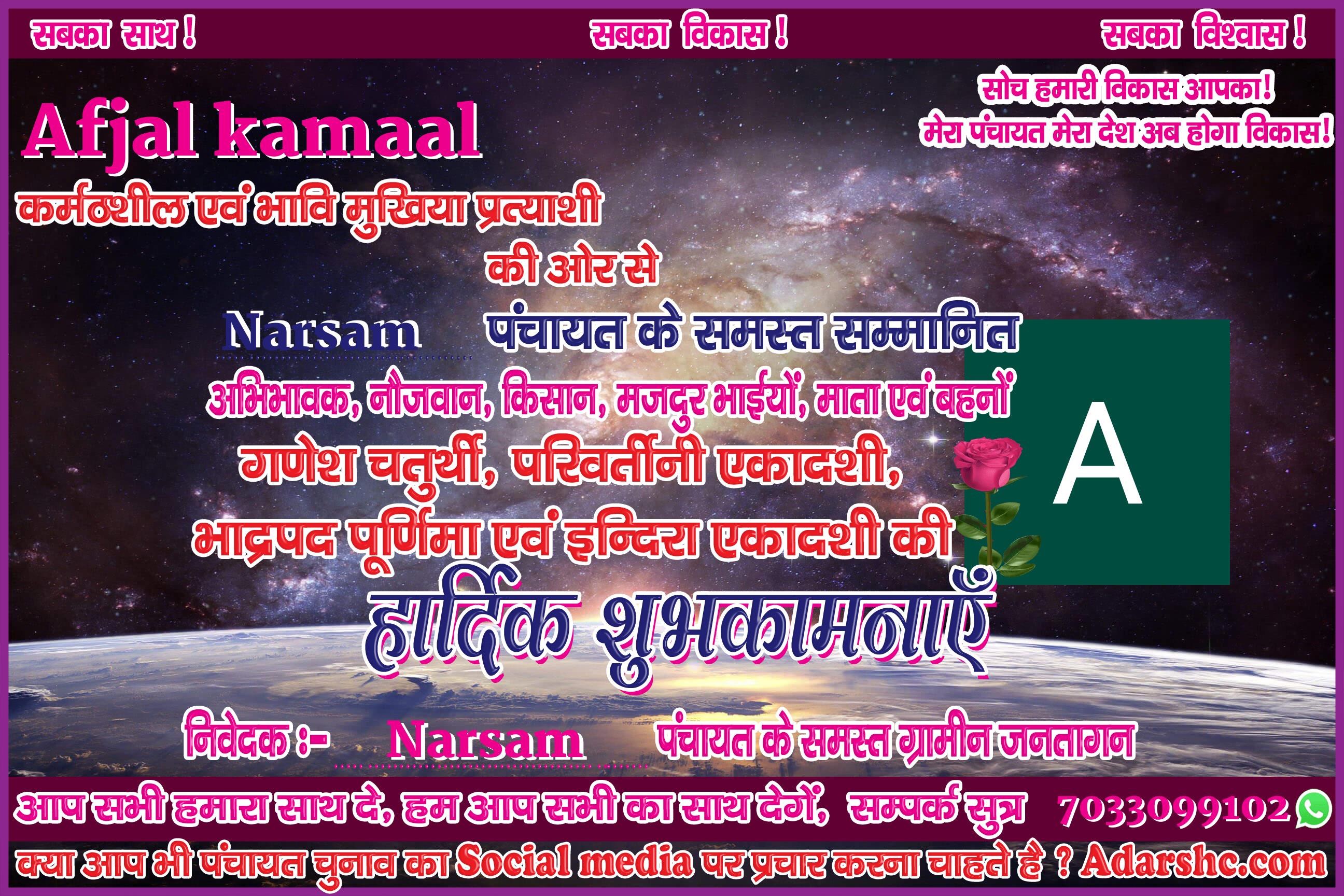 सबका साथ ! सबका विकास ! सबका विश्वास !

सोच हमारी विकास आपका!
मेरा पंचायत मेरा देश अब होगा विकास!

Afjal kamaal

कर्मठशील एवं भावि मुखिया प्रत्याशी
की ओर से

Narsam पंचायत के समस्त सम्मानित
अभिभावक, नौजवान, किसान, मजदुर भाईयों, माता एवं बहनों
गणेश चतुर्थी, परिवर्तीनी एकादशी,
भाद्रपद पूर्णिमा एवं इन्दिरा एकादशी की

A

हार्दिक शुभकामनाएँ

निवेदक :- Narsam पंचायत के समस्त ग्रामीन जनतागन

आप सभी हमारा साथ दे, हम आप सभी का साथ देगें, सम्पर्क सुत्र 7033099102

क्या आप भी पंचायत चुनाव का Social media पर प्रचार करना चाहते है ? Adarshc.com